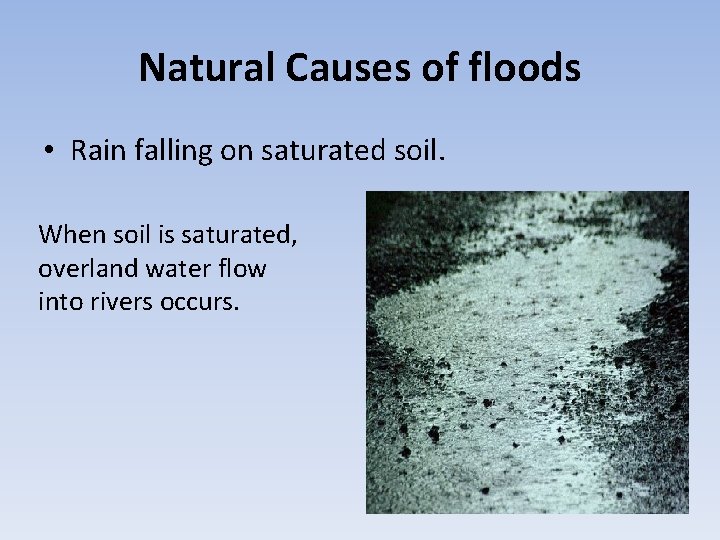 Natural Causes of floods

• Rain falling on saturated soil.

When soil is saturated, overland water flow into rivers occurs.